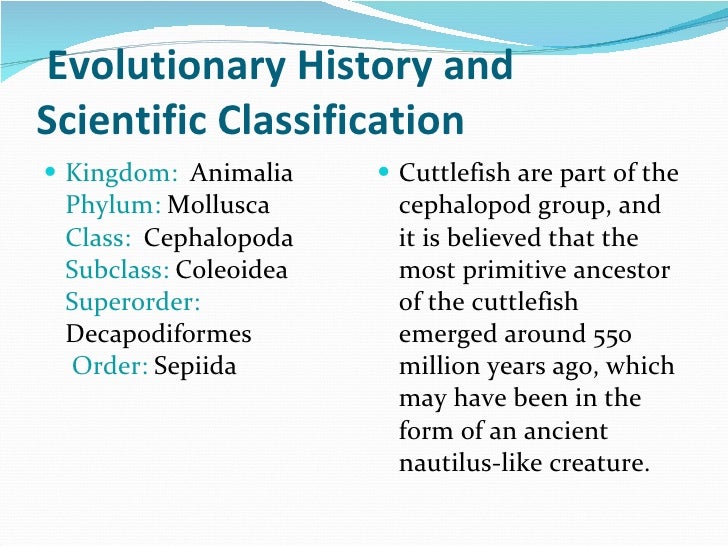 Evolutionary History and Scientific Classification

Kingdom: Animalia
Phylum: Mollusca
Class: Cephalopoda
Subclass: Coleoidea
Superorder: Decapodiformes
Order: Sepiida

Cuttlefish are part of the cephalopod group, and it is believed that the most primitive ancestor of the cuttlefish emerged around 550 million years ago, which may have been in the form of an ancient nautilus-like creature.